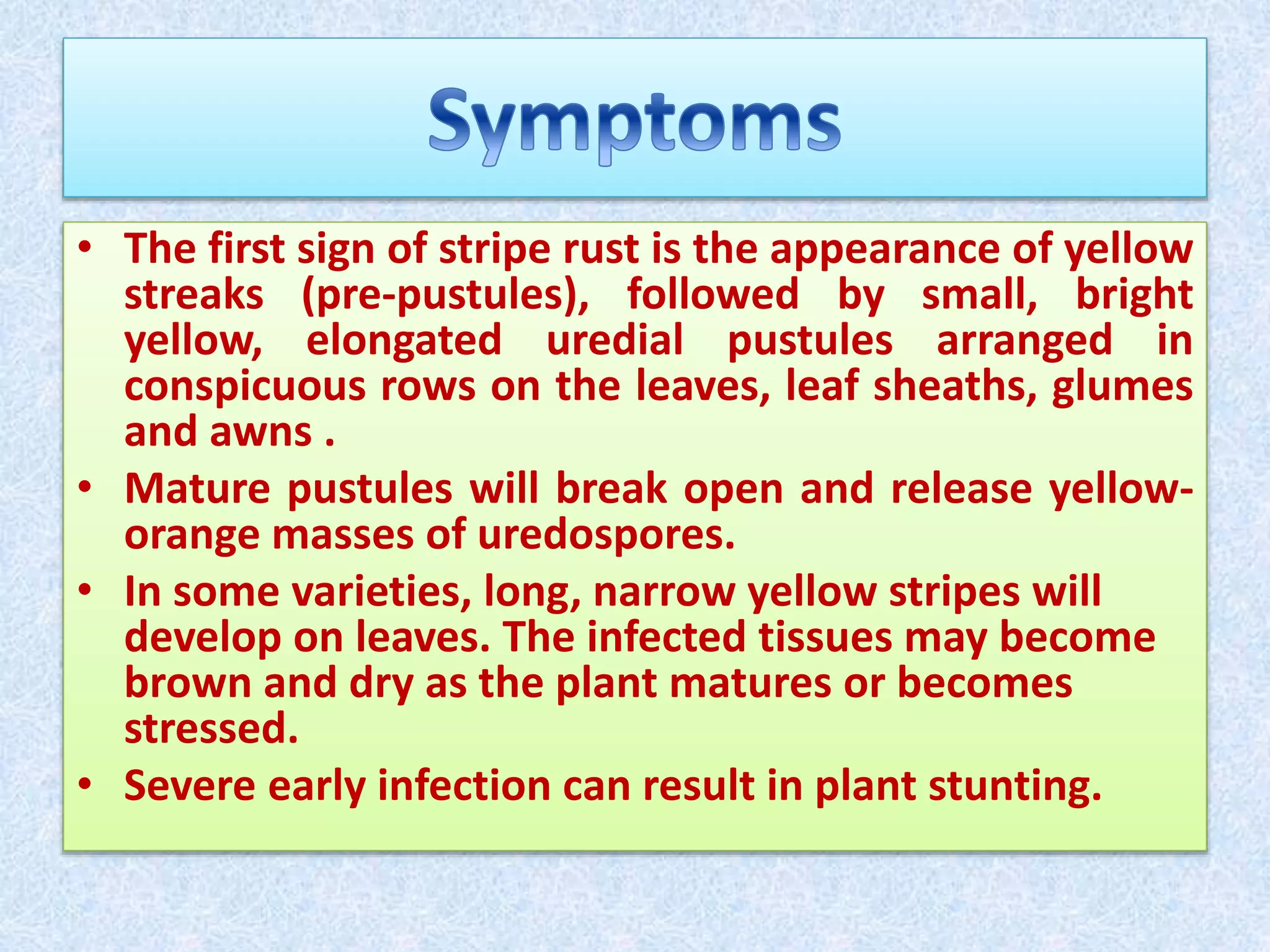 Symptoms

• The first sign of stripe rust is the appearance of yellow streaks (pre-pustules), followed by small, bright yellow, elongated uredial pustules arranged in conspicuous rows on the leaves, leaf sheaths, glumes and awns .

• Mature pustules will break open and release yellow-orange masses of uredospores.

• In some varieties, long, narrow yellow stripes will develop on leaves. The infected tissues may become brown and dry as the plant matures or becomes stressed.

• Severe early infection can result in plant stunting.